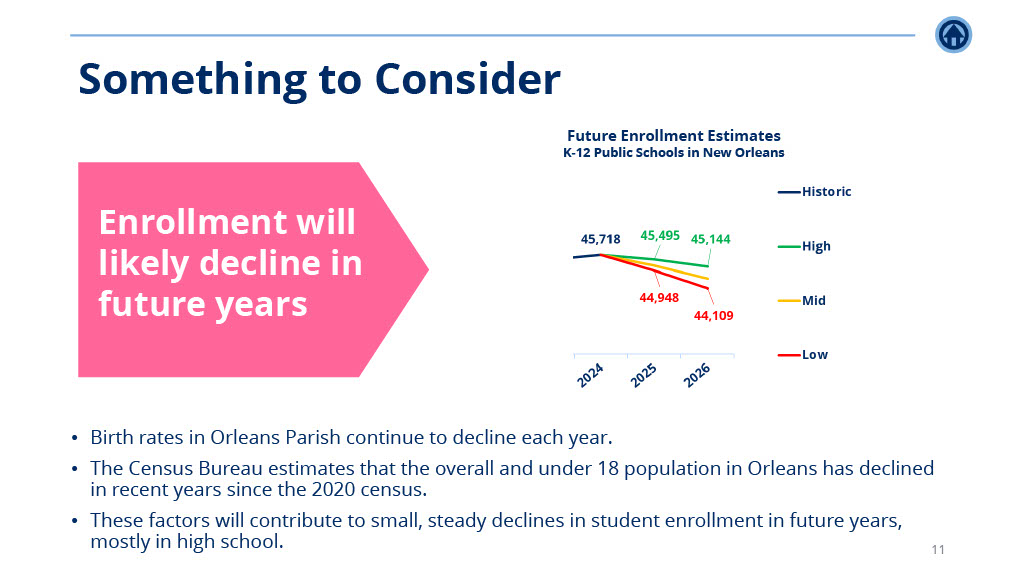 Something to Consider

Enrollment will likely decline in future years

Future Enrollment Estimates
K-12 Public Schools in New Orleans

45,718
45,495
45,144
44,948
44,109

2024
2025
2026

Historic
High
Mid
Low

• Birth rates in Orleans Parish continue to decline each year.
• The Census Bureau estimates that the overall and under 18 population in Orleans has declined in recent years since the 2020 census.
• These factors will contribute to small, steady declines in student enrollment in future years, mostly in high school.

11